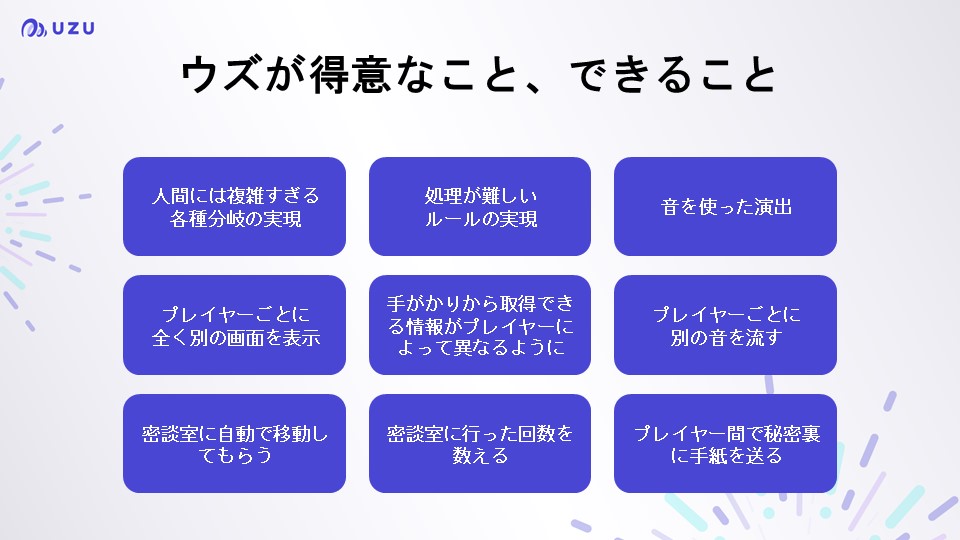 UZU

ウズが得意なこと、できること

人間には複雑すぎる各種分岐の実現

処理が難しいルールの実現

音を使った演出

プレイヤーごとに全く別の画面を表示

手がかりから取得できる情報がプレイヤーによって異なるように

プレイヤーごとに別の音を流す

密談室に自動で移動してもらう

密談室に行った回数を数える

プレイヤー間で秘密裏に手紙を送る